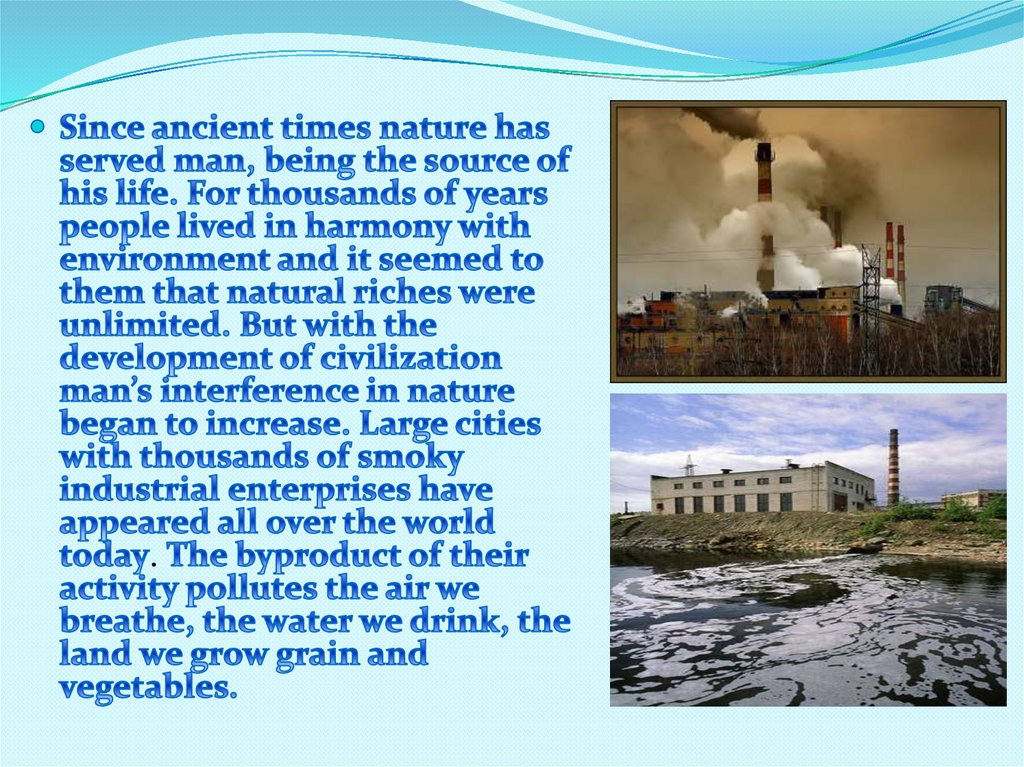 Since ancient times nature has served man, being the source of his life. For thousands of years people lived in harmony with environment and it seemed to them that natural riches were unlimited. But with the development of civilization man's interference in nature began to increase. Large cities with thousands of smoky industrial enterprises have appeared all over the world today. The byproduct of their activity pollutes the air we breathe, the water we drink, the land we grow grain and vegetables.